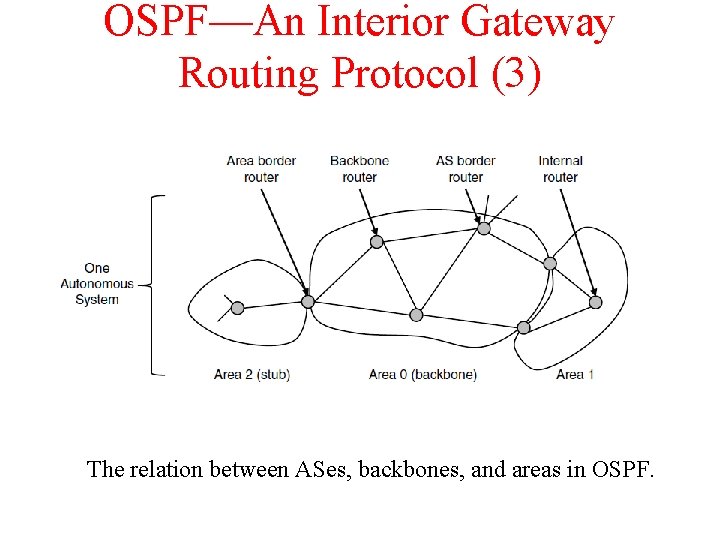 OSPF—An Interior Gateway Routing Protocol (3)

Area border router

Backbone router

AS border router

Internal router

One Autonomous System

Area 2 (stub)

Area 0 (backbone)

Area 1

The relation between ASes, backbones, and areas in OSPF.